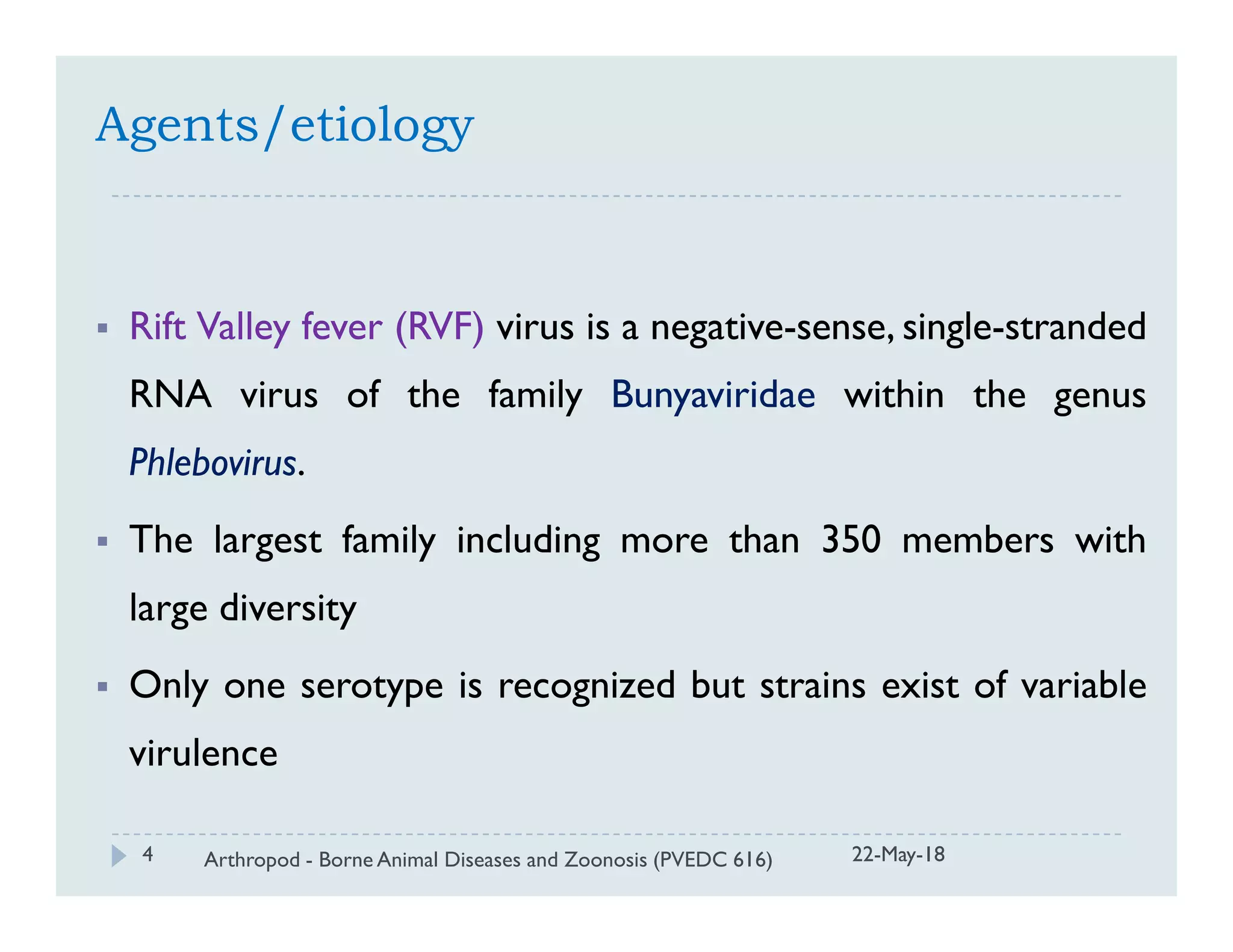 Agents/etiology

▪ Rift Valley fever (RVF) virus is a negative-sense, single-stranded RNA virus of the family Bunyaviridae within the genus Phlebovirus.

▪ The largest family including more than 350 members with large diversity

▪ Only one serotype is recognized but strains exist of variable virulence

4 Arthropod - Borne Animal Diseases and Zoonosis (PVEDC 616) 22-May-18